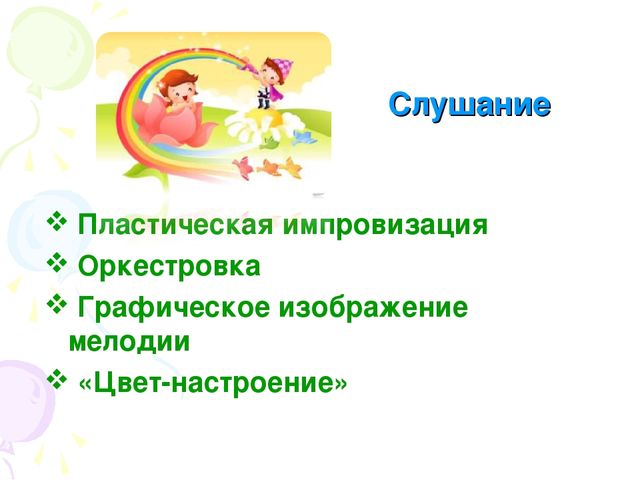 Слушание

❖ Пластическая импровизация
❖ Оркестровка
❖ Графическое изображение мелодии
❖ «Цвет-настроение»